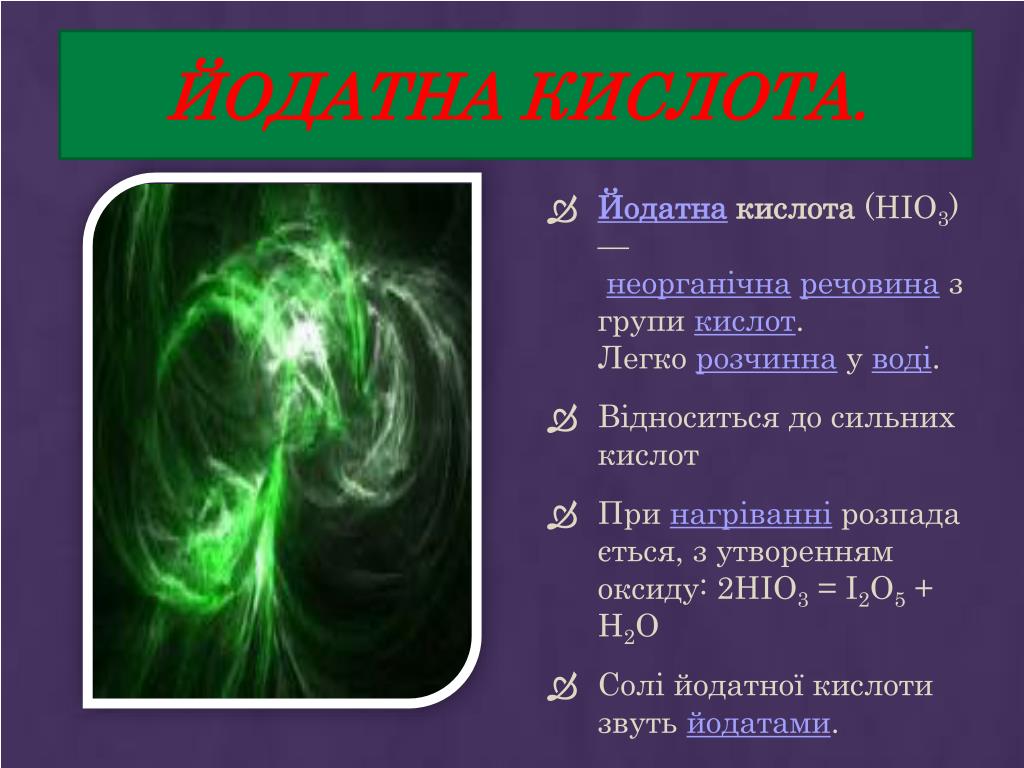 ЙОДАТНА КИСЛОТА.

Йодатна кислота ($HIO_3$) — неорганічна речовина з групи кислот. Легко розчинна у воді.

Відноситься до сильних кислот

При нагріванні розпадається, з утворенням оксиду: $2HIO_3 = I_2O_5 + H_2O$

Солі йодатної кислоти звуть йодатами.